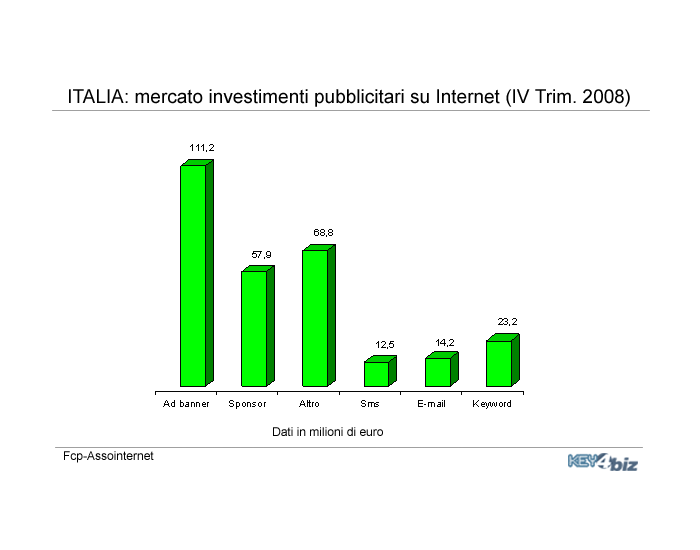 ITALIA: mercato investimenti pubblicitari su Internet (IV Trim. 2008)

111,2
57,9
68,8
12,5
14,2
23,2

Ad banner
Sponsor
Altro
Sms
E-mail
Keyword

Dati in milioni di euro

Fcp-Assointernet

KEY4biz